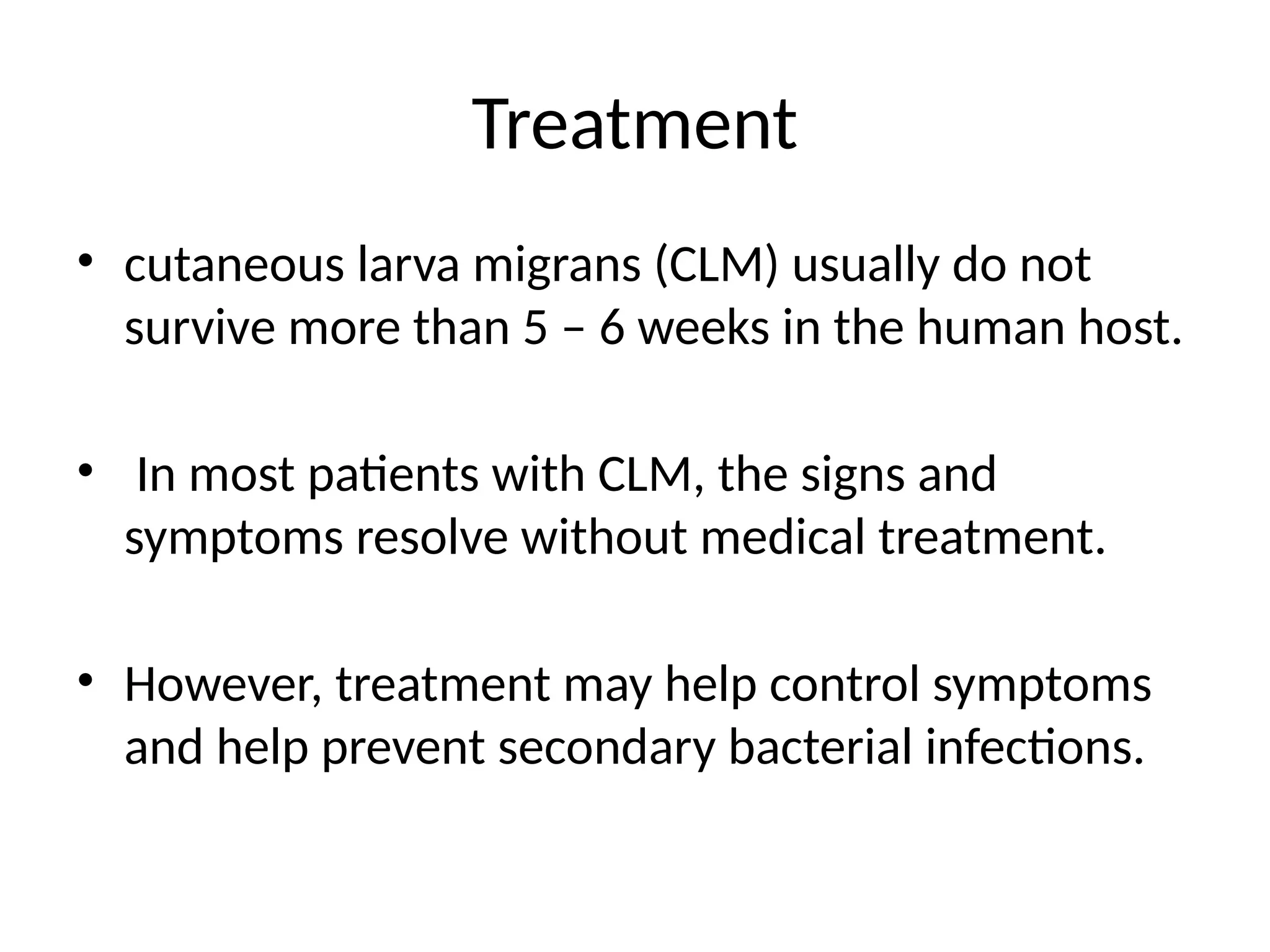 Treatment

• cutaneous larva migrans (CLM) usually do not survive more than 5 – 6 weeks in the human host.

• In most patients with CLM, the signs and symptoms resolve without medical treatment.

• However, treatment may help control symptoms and help prevent secondary bacterial infections.